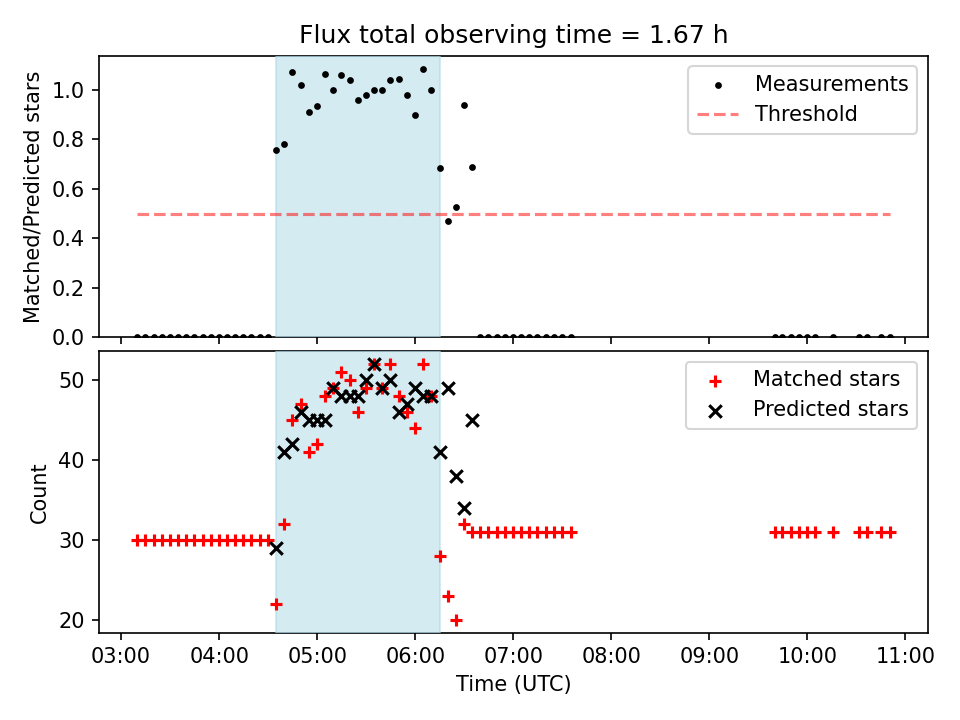 Flux total observing time = 1.67 h

Matched/Predicted stars

1.0
0.8
0.6
0.4
0.2
0.0

Measurements
Threshold

Count

50
40
30
20

Matched stars
Predicted stars

03:00 04:00 05:00 06:00 07:00 08:00 09:00 10:00 11:00

Time (UTC)